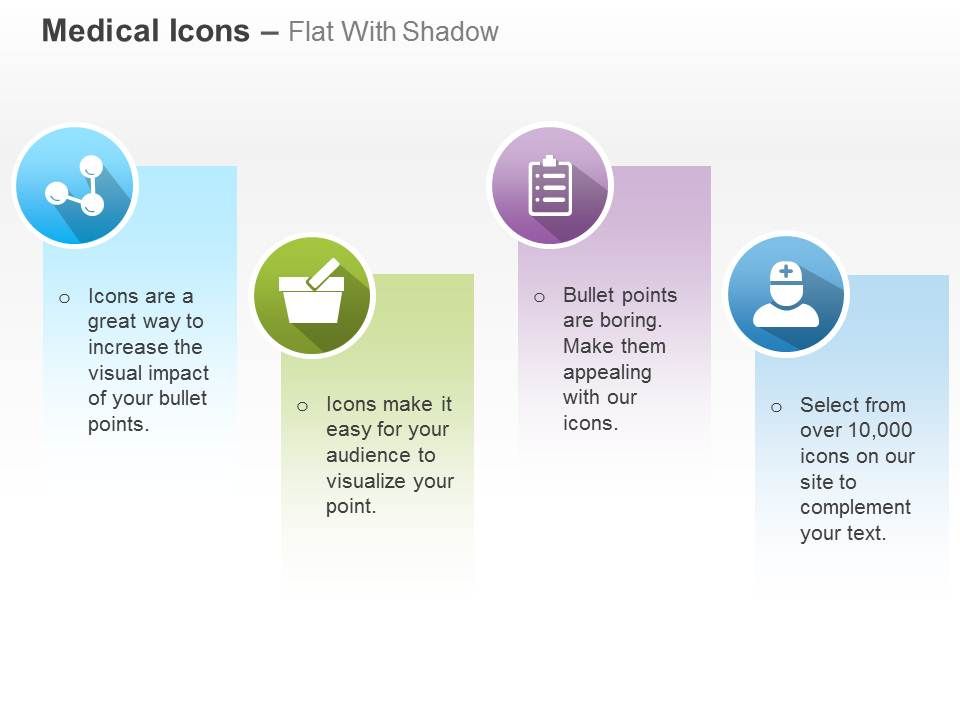 Medical Icons – Flat With Shadow

o Icons are a great way to increase the visual impact of your bullet points.

o Icons make it easy for your audience to visualize your point.

o Bullet points are boring. Make them appealing with our icons.

o Select from over 10,000 icons on our site to complement your text.